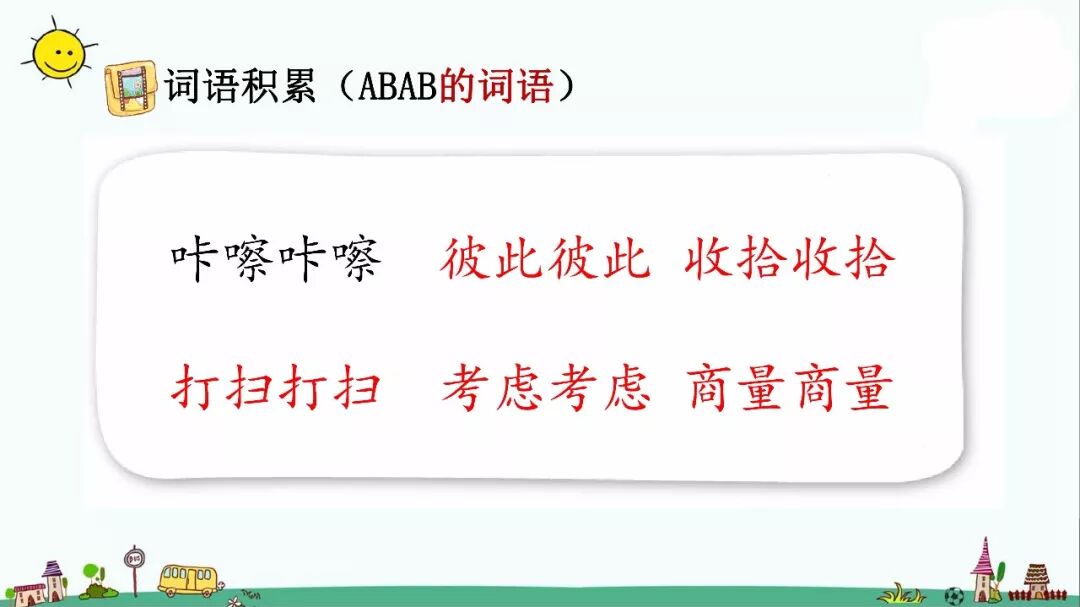 词语积累（ABAB的词语）

咔嚓咔嚓　彼此彼此　收拾收拾

打扫打扫　考虑考虑　商量商量